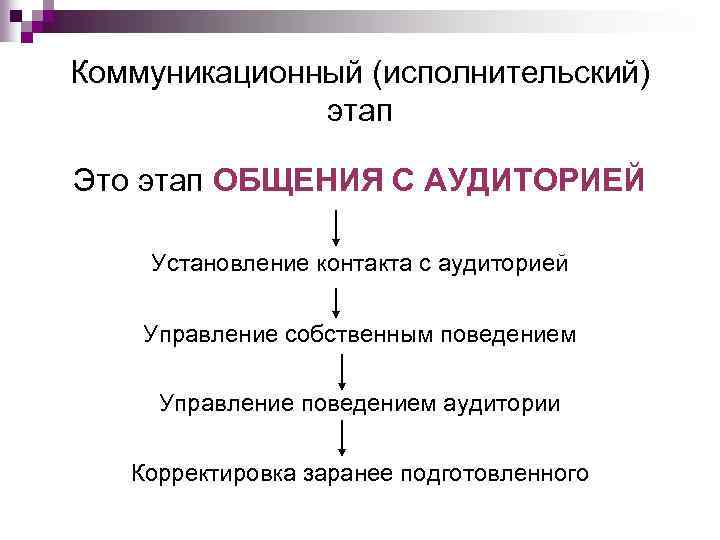 Коммуникационный (исполнительский) этап

Это этап ОБЩЕНИЯ С АУДИТОРИЕЙ

Установление контакта с аудиторией

Управление собственным поведением

Управление поведением аудитории

Корректировка заранее подготовленного